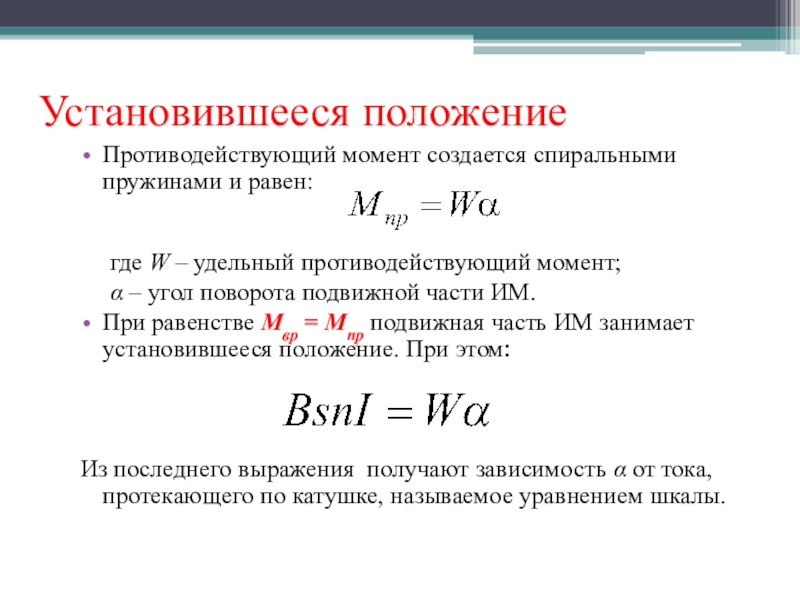 Установившееся положение

• Противодействующий момент создается спиральными пружинами и равен: $M_{пр} = W\alpha$

где $W$ – удельный противодействующий момент;
$\alpha$ – угол поворота подвижной части ИМ.

• При равенстве $M_{вр} = M_{пр}$ подвижная часть ИМ занимает установившееся положение. При этом:

$BsnI = W\alpha$

Из последнего выражения получают зависимость $\alpha$ от тока, протекающего по катушке, называемое уравнением шкалы.